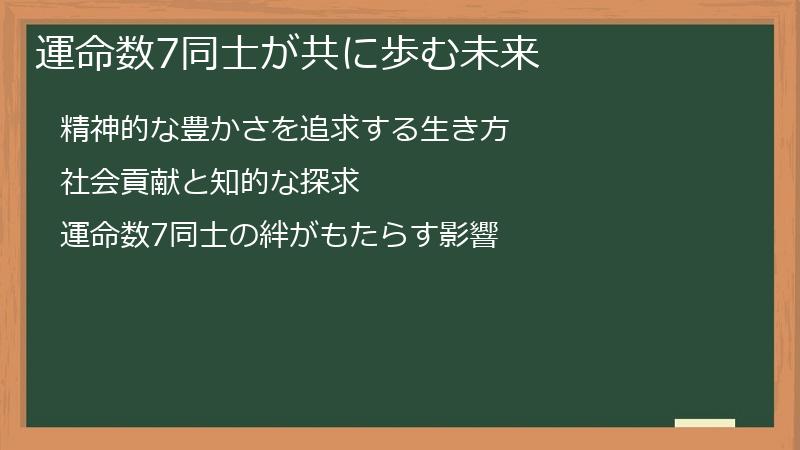 運命数7同士が共に歩む未来

精神的な豊かさを追求する生き方

社会貢献と知的な探求

運命数7同士の絆がもたらす影響